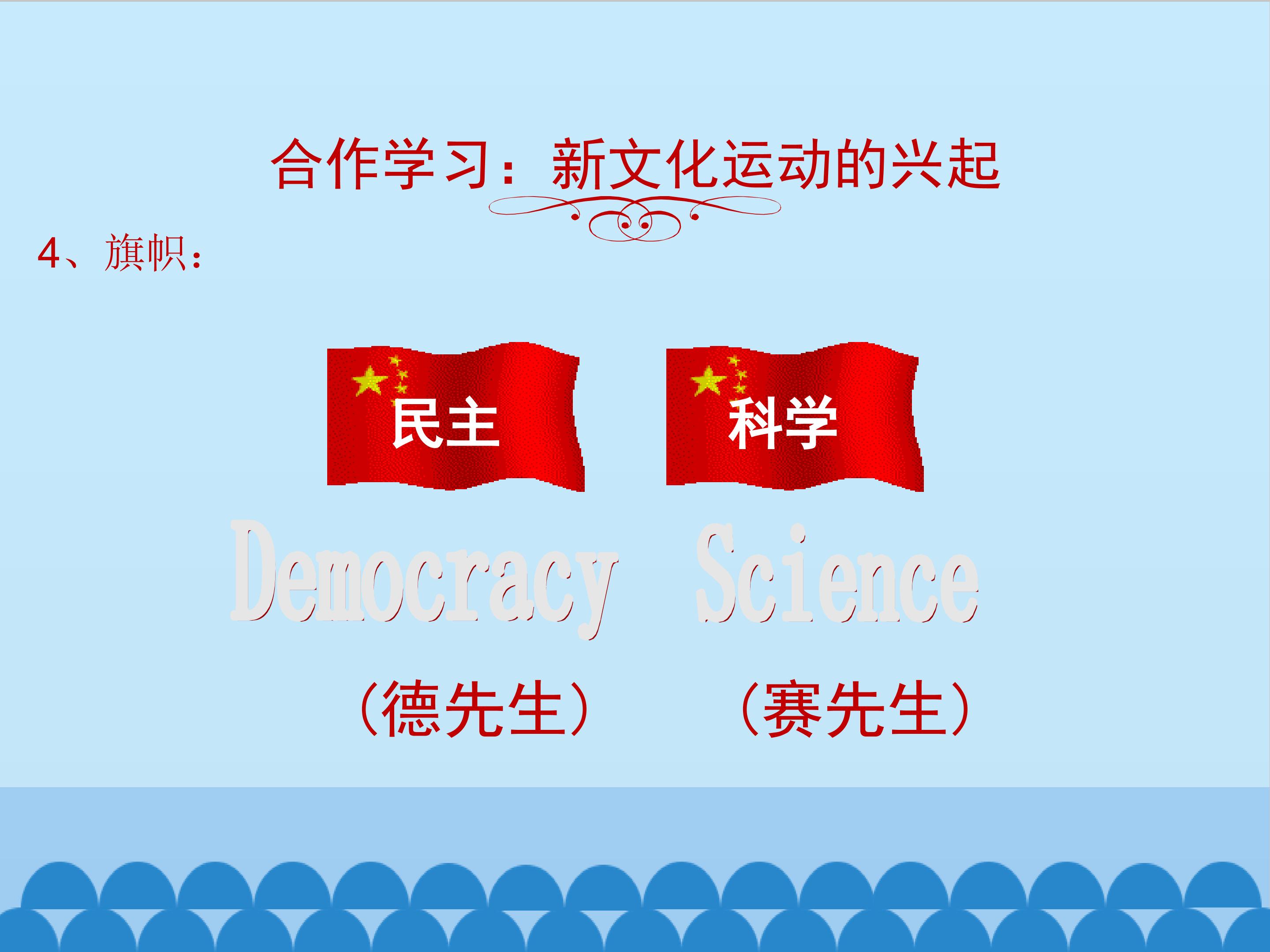 合作学习：新文化运动的兴起

4、旗帜：

民主

科学

Democracy

Science

（德先生）

（赛先生）